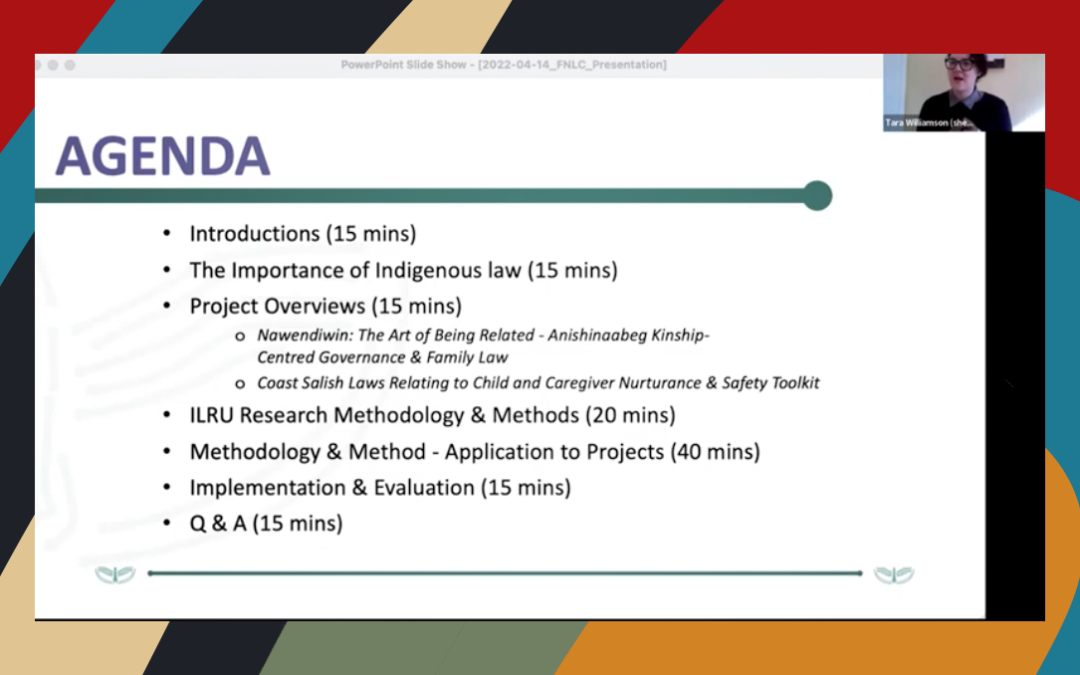 PowerPoint Slide Show - [2022-04-14_FNLC_Presentation]

Tara Williamson (she...

AGENDA

• Introductions (15 mins)
• The Importance of Indigenous law (15 mins)
• Project Overviews (15 mins)
  o Nawendiwin: The Art of Being Related - Anishinaabeg Kinship-Centred Governance & Family Law
  o Coast Salish Laws Relating to Child and Caregiver Nurturance & Safety Toolkit
• ILRU Research Methodology & Methods (20 mins)
• Methodology & Method - Application to Projects (40 mins)
• Implementation & Evaluation (15 mins)
• Q & A (15 mins)